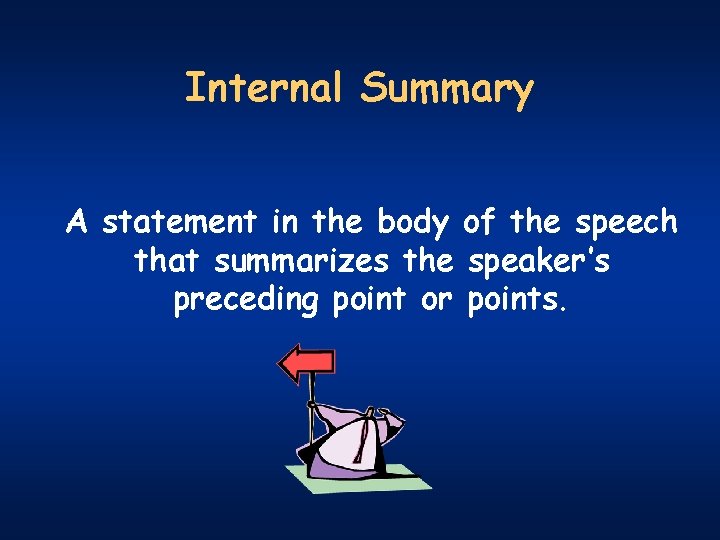 Internal Summary

A statement in the body of the speech that summarizes the speaker's preceding point or points.